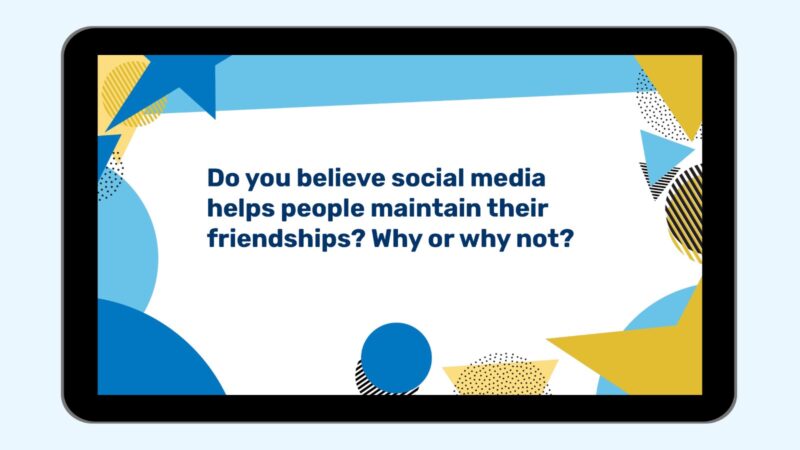 Do you believe social media helps people maintain their friendships? Why or why not?